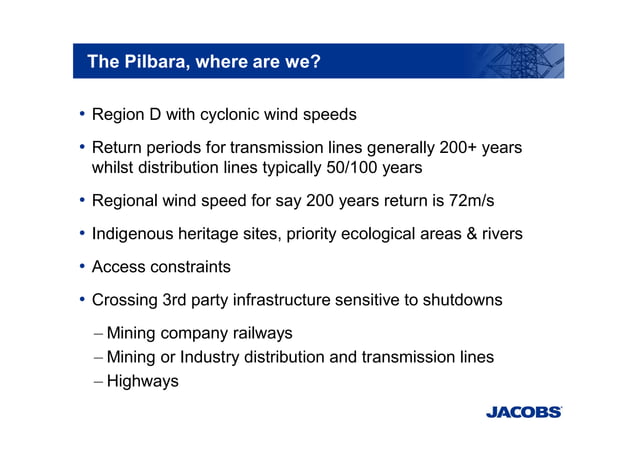 The Pilbara, where are we?

• Region D with cyclonic wind speeds

• Return periods for transmission lines generally 200+ years whilst distribution lines typically 50/100 years

• Regional wind speed for say 200 years return is 72m/s

• Indigenous heritage sites, priority ecological areas & rivers

• Access constraints

• Crossing 3rd party infrastructure sensitive to shutdowns

– Mining company railways
– Mining or Industry distribution and transmission lines
– Highways

JACOBS